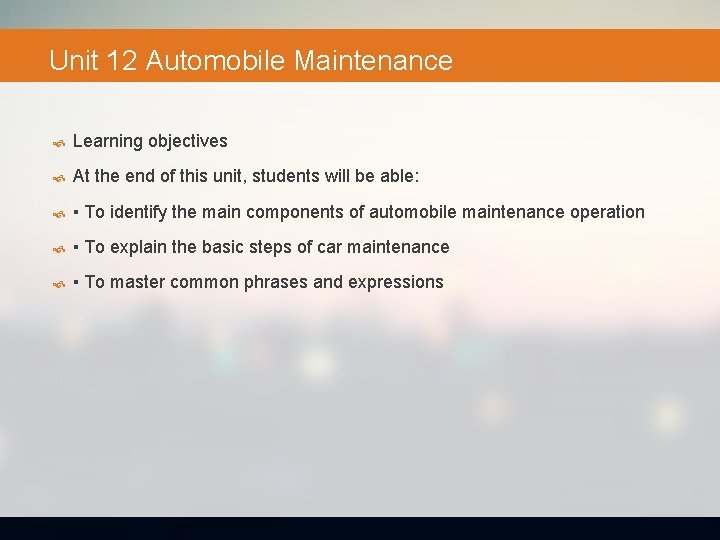 Unit 12 Automobile Maintenance

Learning objectives

At the end of this unit, students will be able:

▪ To identify the main components of automobile maintenance operation

▪ To explain the basic steps of car maintenance

▪ To master common phrases and expressions